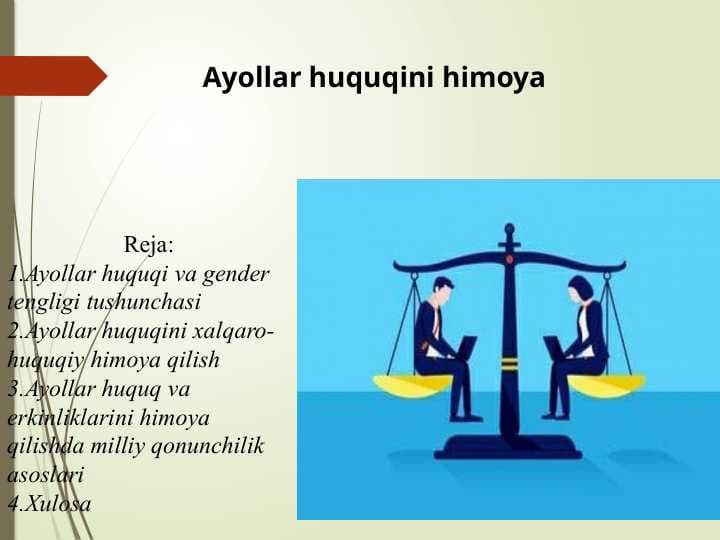 Ayollar huquqini himoya

Reja:
1.Ayollar huquqi va gender tengligi tushunchasi
2.Ayollar huquqini xalqaro-huquqiy himoya qilish
3.Ayollar huquq va erkinliklarini himoya qilishda milliy qonunchilik asoslari
4.Xulosa